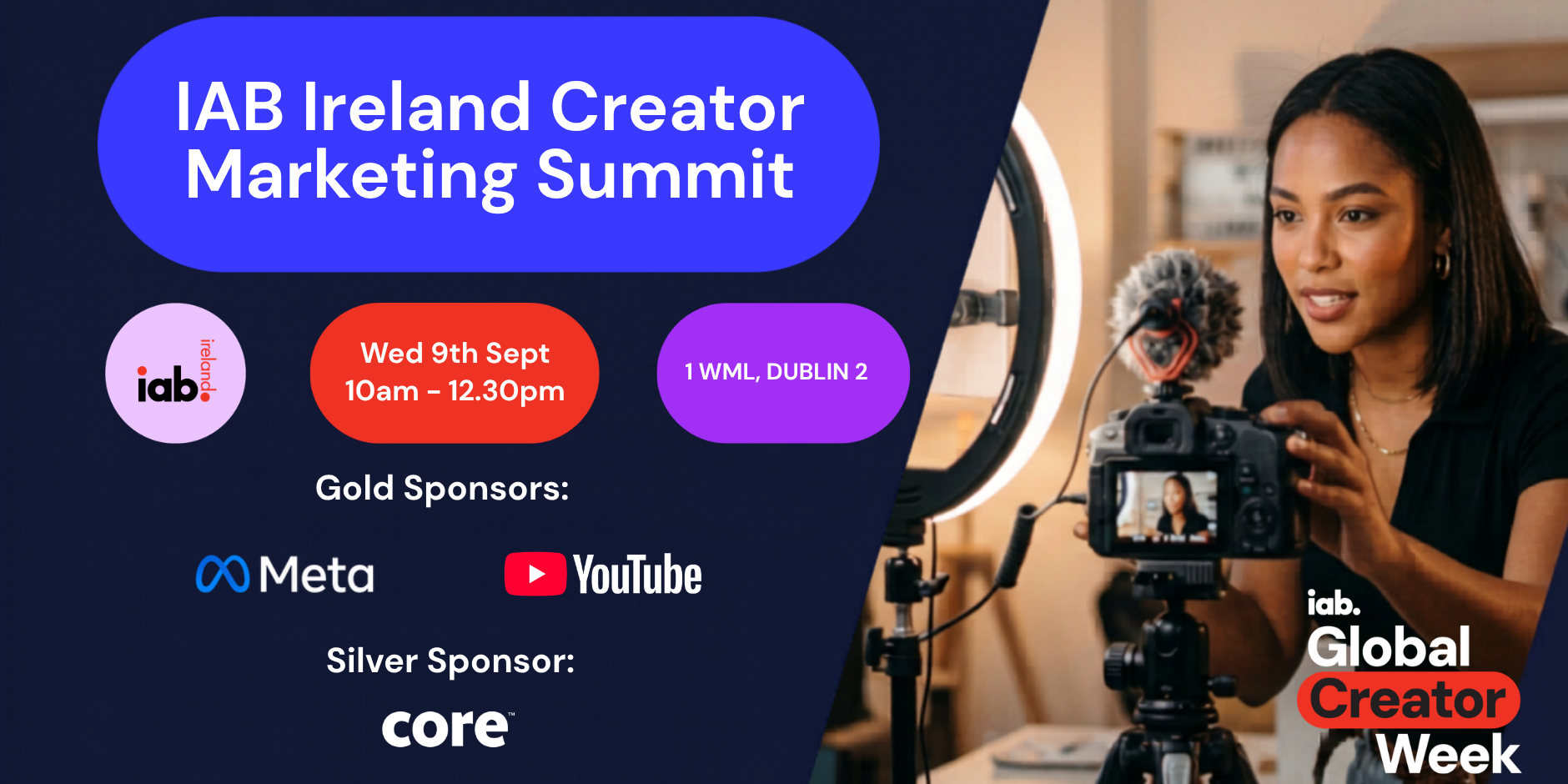 IAB Ireland Creator Marketing Summit

iab. ireland

Wed 9th Sept
10am - 12.30pm

1 WML, DUBLIN 2

Gold Sponsors:

Meta

YouTube

Silver Sponsor:

core™

iab.
Global
Creator
Week